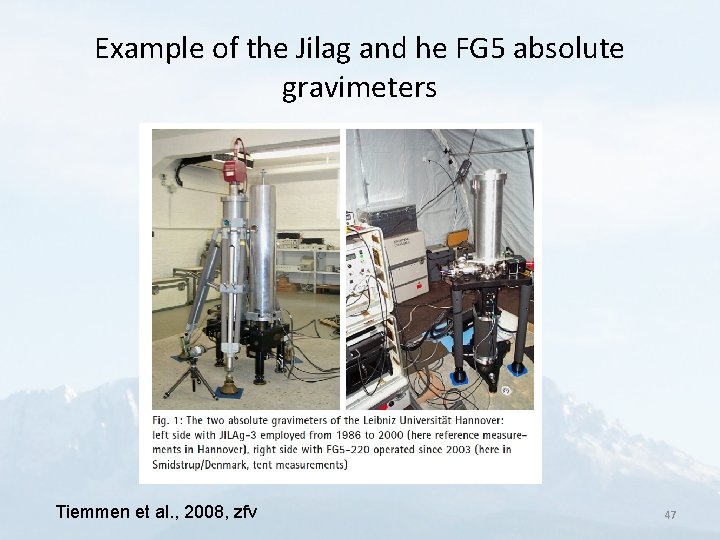 Example of the Jilag and he FG5 absolute gravimeters

Fig. 1: The two absolute gravimeters of the Leibniz Universität Hannover: left side with JILAg-3 employed from 1986 to 2000 (here reference measurements in Hannover), right side with FG5-220 operated since 2003 (here in Smidstrup/Denmark, tent measurements)

Tiemmen et al., 2008, zfv

47